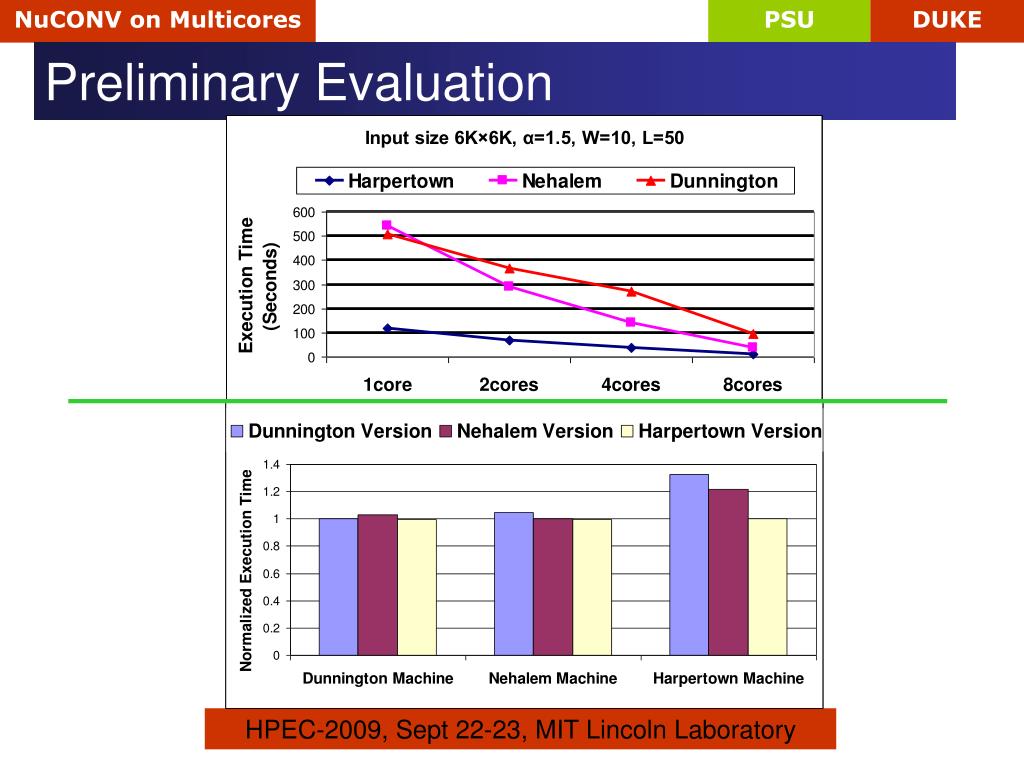 NuCONV on Multicores

PSU

DUKE

Preliminary Evaluation

Input size 6K×6K, α=1.5, W=10, L=50

Harpertown
Nehalem
Dunnington

Execution Time (Seconds)

600
500
400
300
200
100
0

1core
2cores
4cores
8cores

Dunnington Version
Nehalem Version
Harpertown Version

Normalized Execution Time

1.4
1.2
1
0.8
0.6
0.4
0.2
0

Dunnington Machine
Nehalem Machine
Harpertown Machine

HPEC-2009, Sept 22-23, MIT Lincoln Laboratory